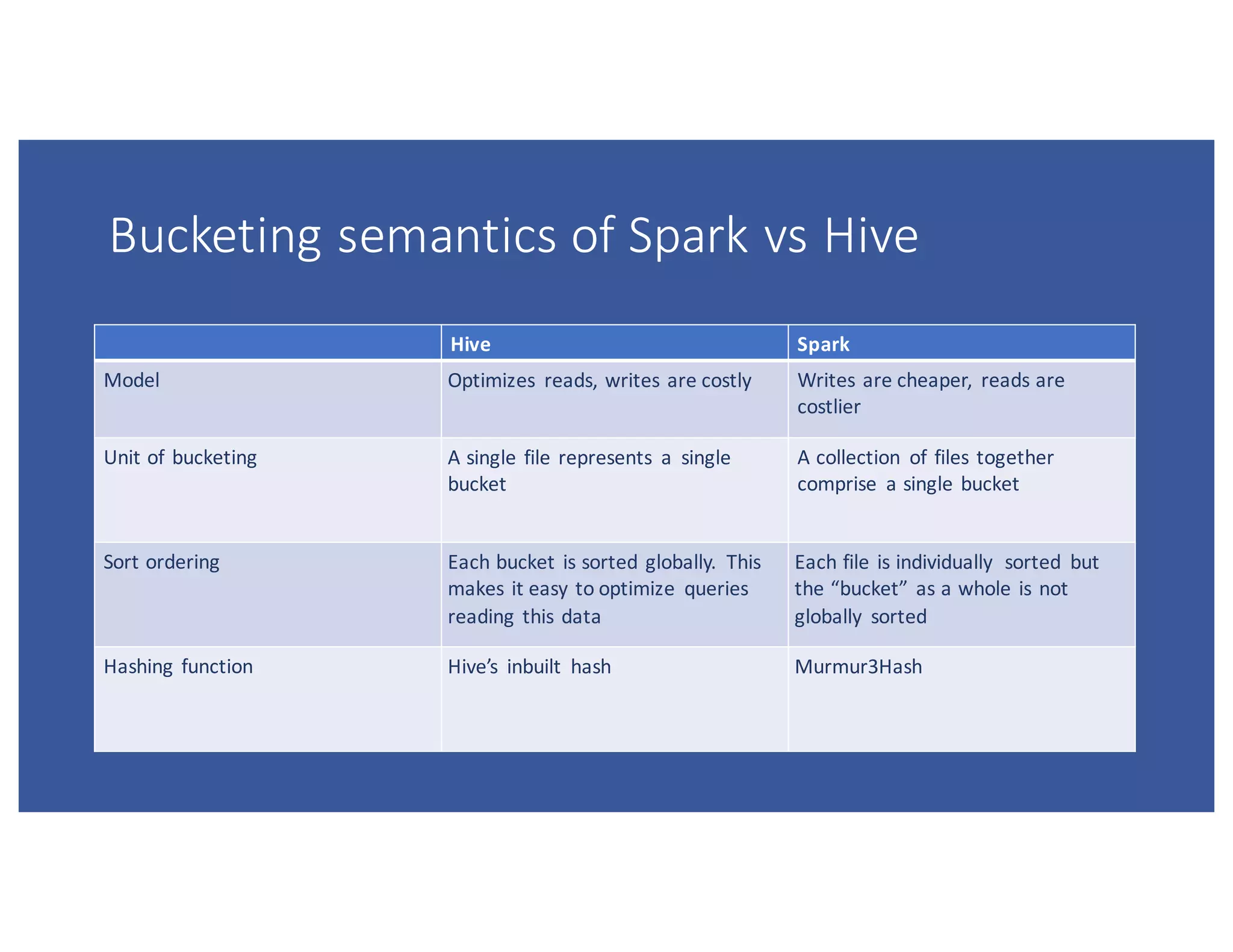 Bucketing semantics of Spark vs Hive

| | Hive | Spark |
|---|---|---|
| Model | Optimizes reads, writes are costly | Writes are cheaper, reads are costlier |
| Unit of bucketing | A single file represents a single bucket | A collection of files together comprise a single bucket |
| Sort ordering | Each bucket is sorted globally. This makes it easy to optimize queries reading this data | Each file is individually sorted but the “bucket” as a whole is not globally sorted |
| Hashing function | Hive’s inbuilt hash | Murmur3Hash |